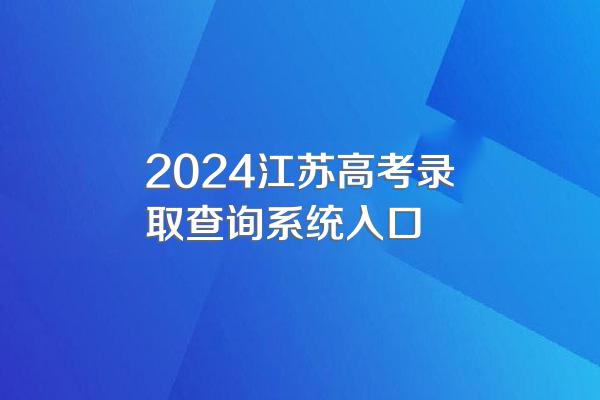 2024江苏高考录取查询系统入口